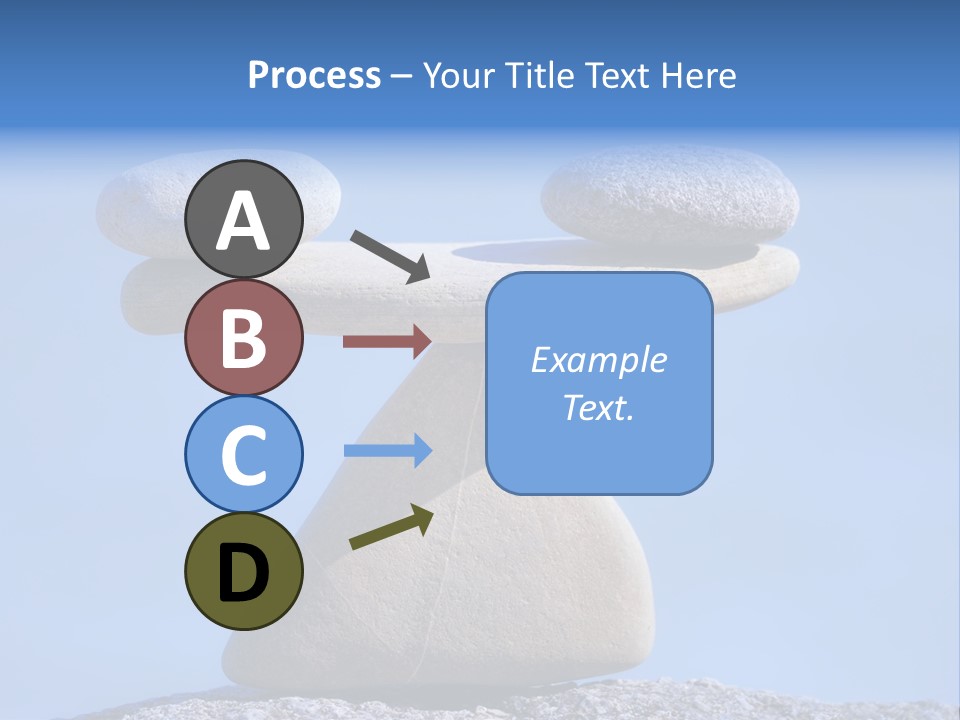 Process – Your Title Text Here

A

B

C

D

Example Text.